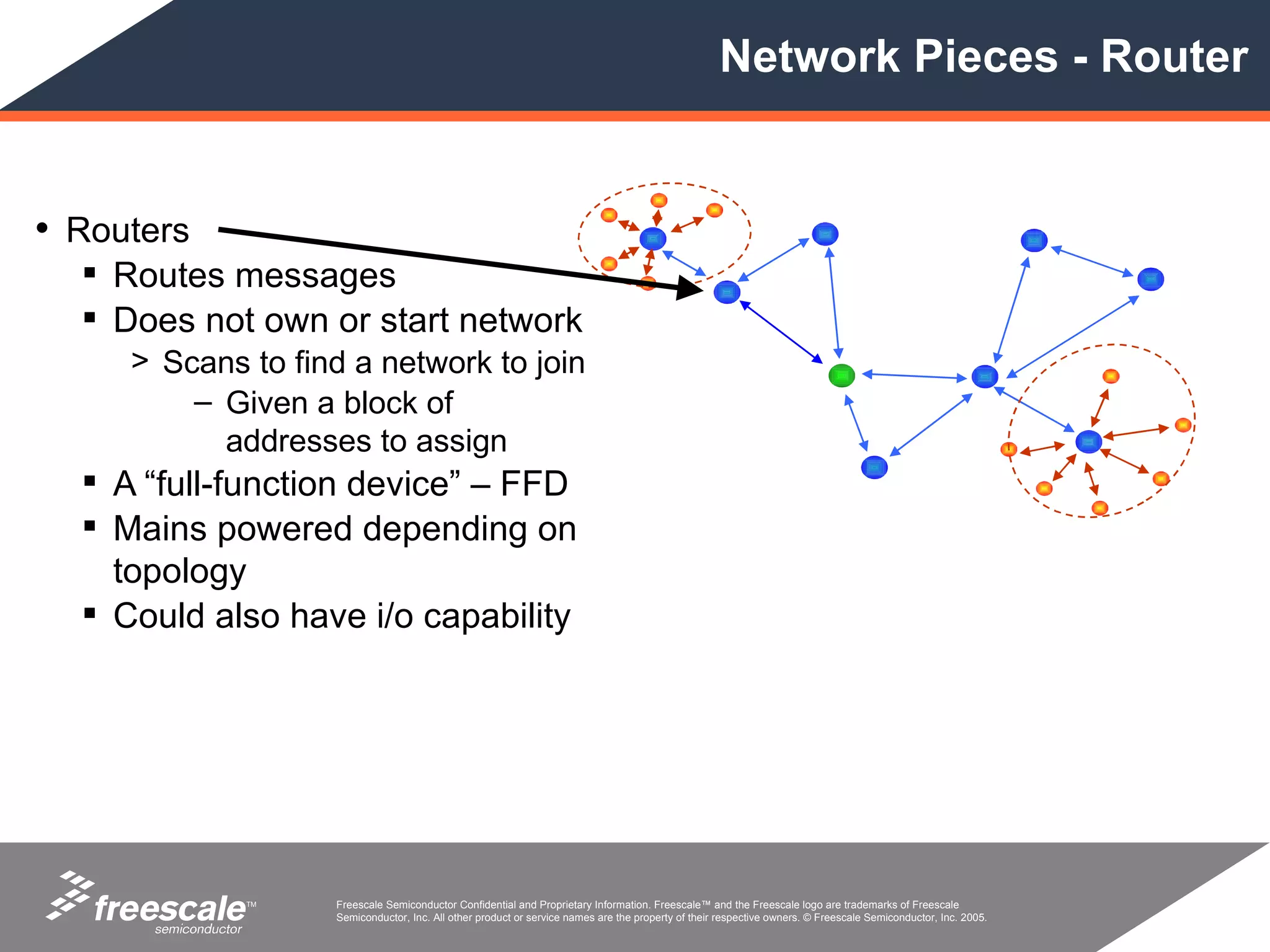 Network Pieces - Router

• Routers
  ▪ Routes messages
  ▪ Does not own or start network
    > Scans to find a network to join
      – Given a block of addresses to assign
  ▪ A “full-function device” – FFD
  ▪ Mains powered depending on topology
  ▪ Could also have i/o capability

freescale™ semiconductor

Freescale Semiconductor Confidential and Proprietary Information. Freescale™ and the Freescale logo are trademarks of Freescale Semiconductor, Inc. All other product or service names are the property of their respective owners. © Freescale Semiconductor, Inc. 2005.